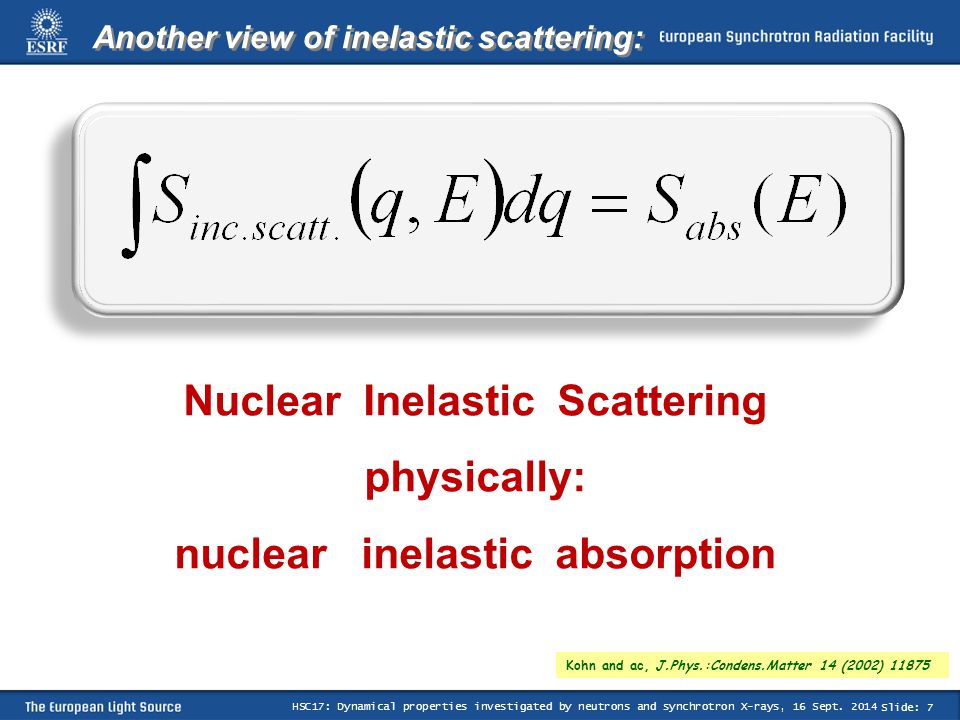 ESRF

Another view of inelastic scattering:

European Synchrotron Radiation Facility

$\int S_{inc.scatt.}(q,E)dq = S_{abs}(E)$

Nuclear Inelastic Scattering

physically:

nuclear inelastic absorption

Kohn and ac, J.Phys.:Condens.Matter 14 (2002) 11875

The European Light Source

HSC17: Dynamical properties investigated by neutrons and synchrotron X-rays, 16 Sept. 2014 Slide: 7